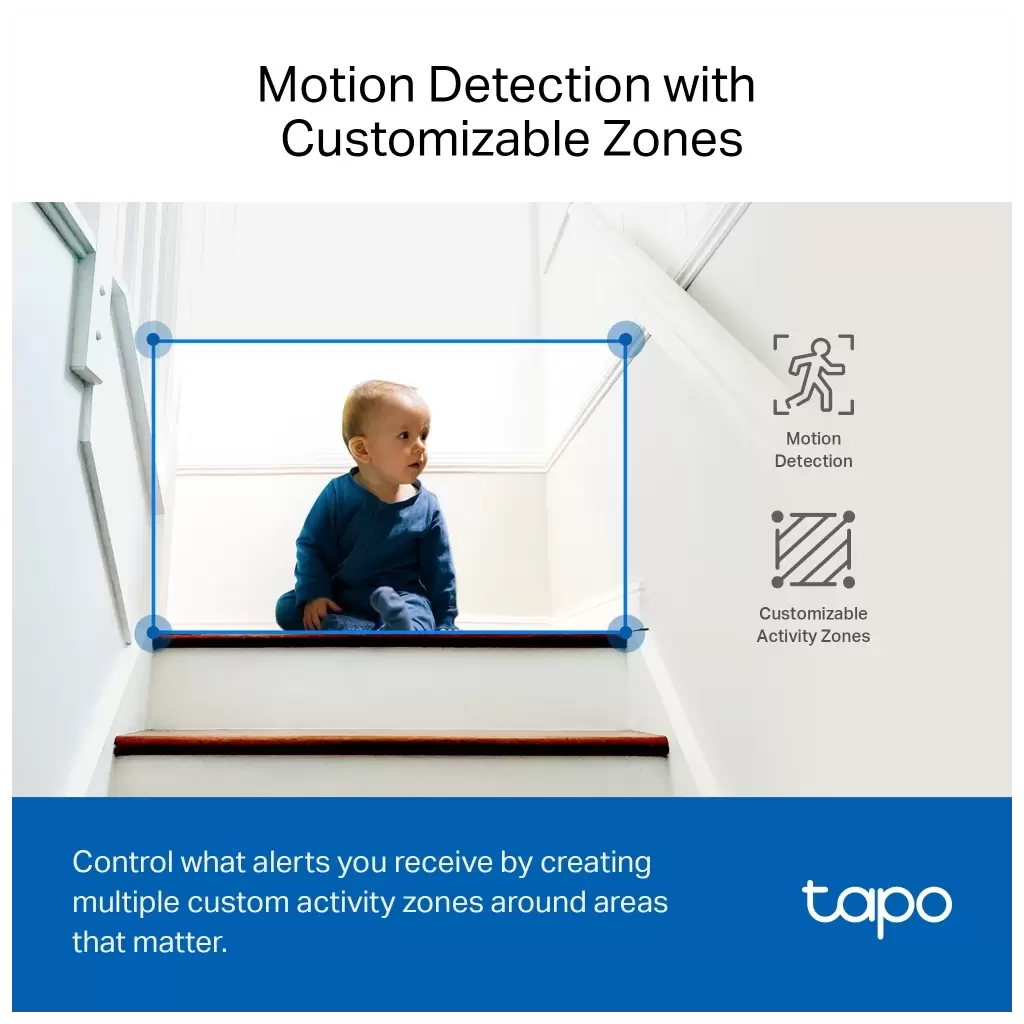 Motion Detection with Customizable Zones

Motion Detection

Customizable Activity Zones

Control what alerts you receive by creating multiple custom activity zones around areas that matter.

tapo